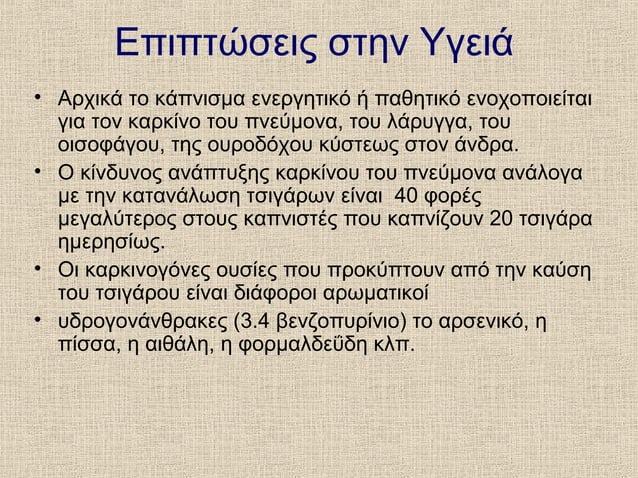 Επιπτώσεις στην Υγειά

• Αρχικά το κάπνισμα ενεργητικό ή παθητικό ενοχοποιείται για τον καρκίνο του πνεύμονα, του λάρυγγα, του οισοφάγου, της ουροδόχου κύστεως στον άνδρα.
• Ο κίνδυνος ανάπτυξης καρκίνου του πνεύμονα ανάλογα με την κατανάλωση τσιγάρων είναι 40 φορές μεγαλύτερος στους καπνιστές που καπνίζουν 20 τσιγάρα ημερησίως.
• Οι καρκινογόνες ουσίες που προκύπτουν από την καύση του τσιγάρου είναι διάφοροι αρωματικοί
• υδρογονάνθρακες (3.4 βενζοπυρίνιο) το αρσενικό, η πίσσα, η αιθάλη, η φορμαλδεΰδη κλπ.